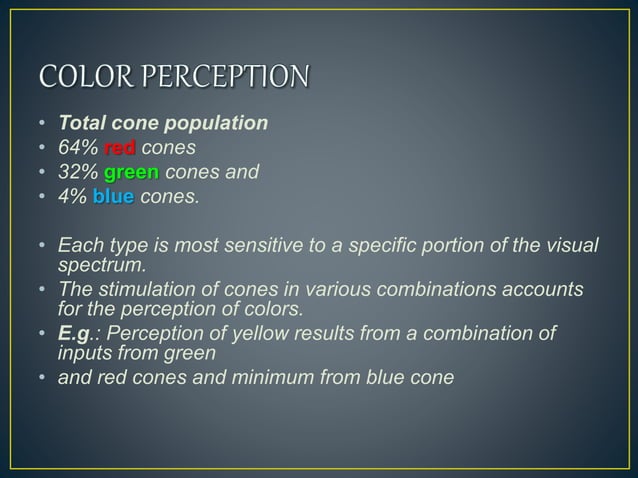 COLOR PERCEPTION

• Total cone population
• 64% red cones
• 32% green cones and
• 4% blue cones.

• Each type is most sensitive to a specific portion of the visual spectrum.
• The stimulation of cones in various combinations accounts for the perception of colors.
• E.g.: Perception of yellow results from a combination of inputs from green
• and red cones and minimum from blue cone